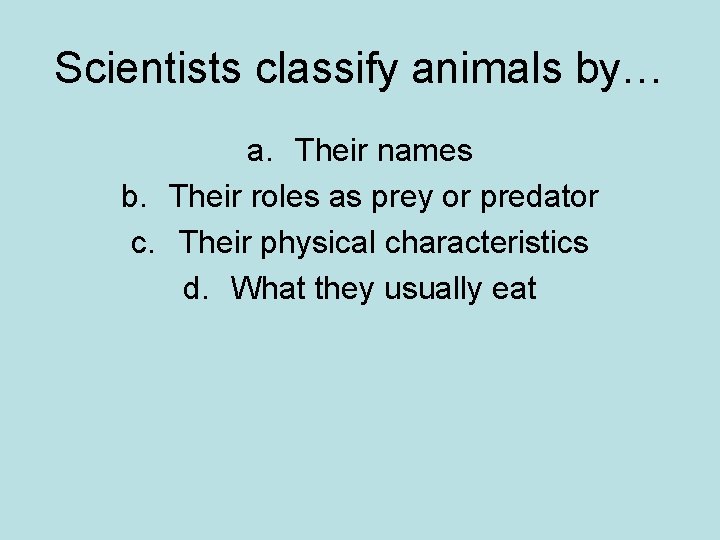 Scientists classify animals by…

a. Their names
b. Their roles as prey or predator
c. Their physical characteristics
d. What they usually eat